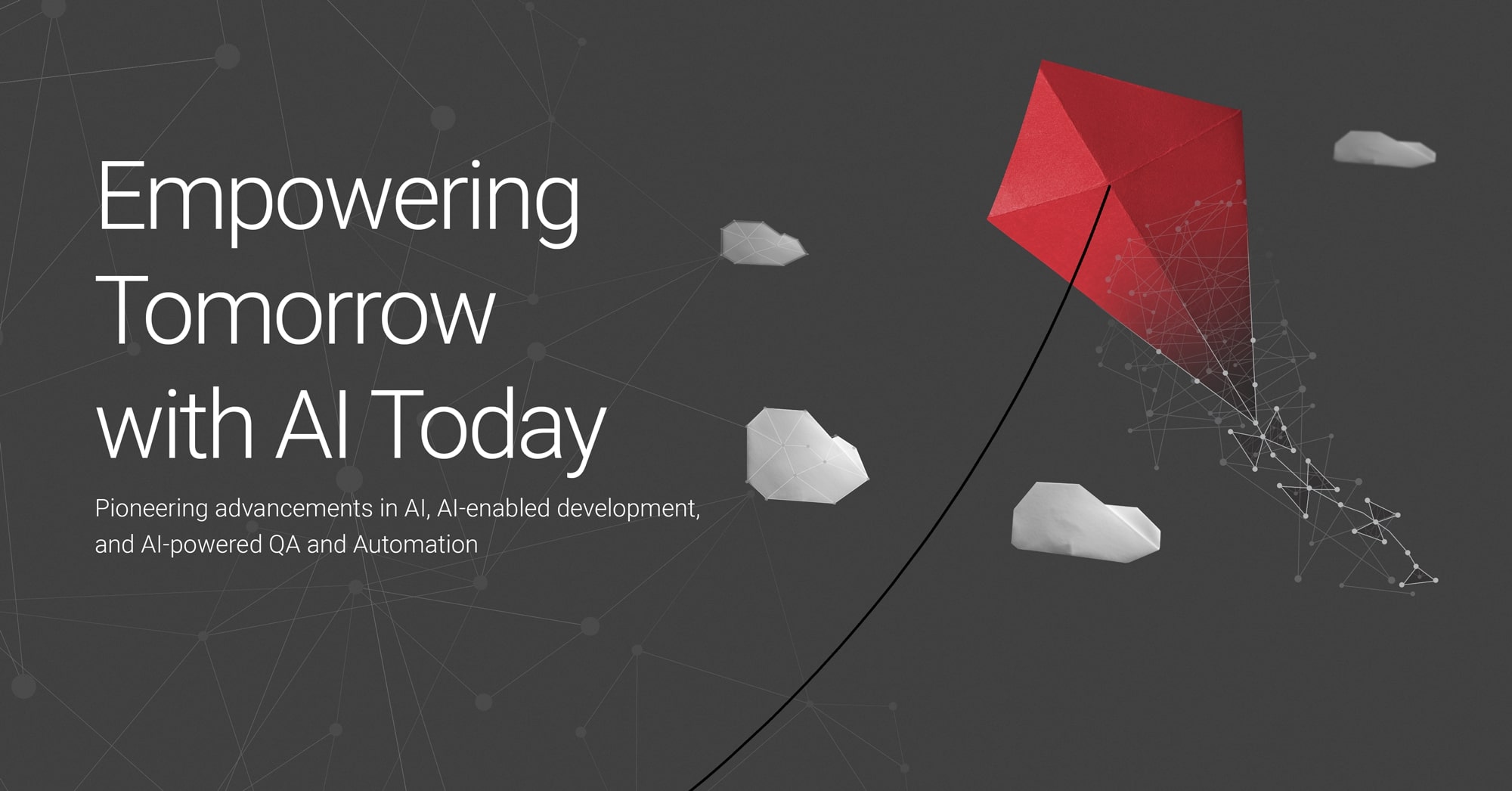 Empowering Tomorrow with AI Today

Pioneering advancements in AI, AI-enabled development, and AI-powered QA and Automation